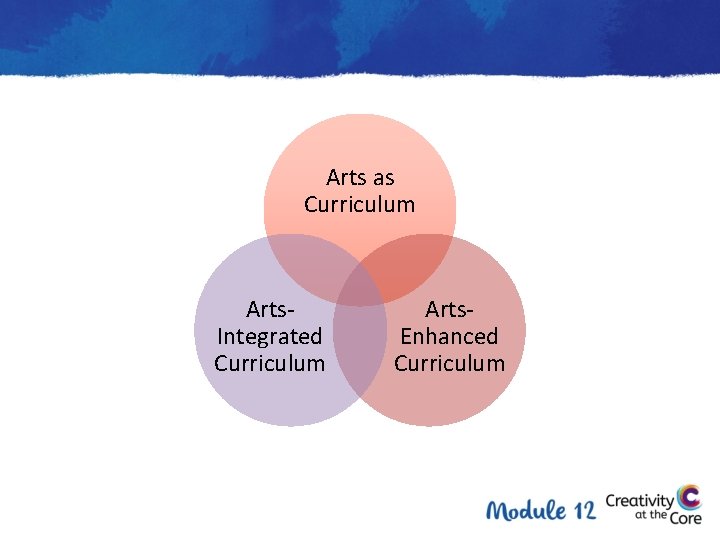 Arts as Curriculum

Arts-Integrated Curriculum

Arts-Enhanced Curriculum

Module 12

Creativity at the Core